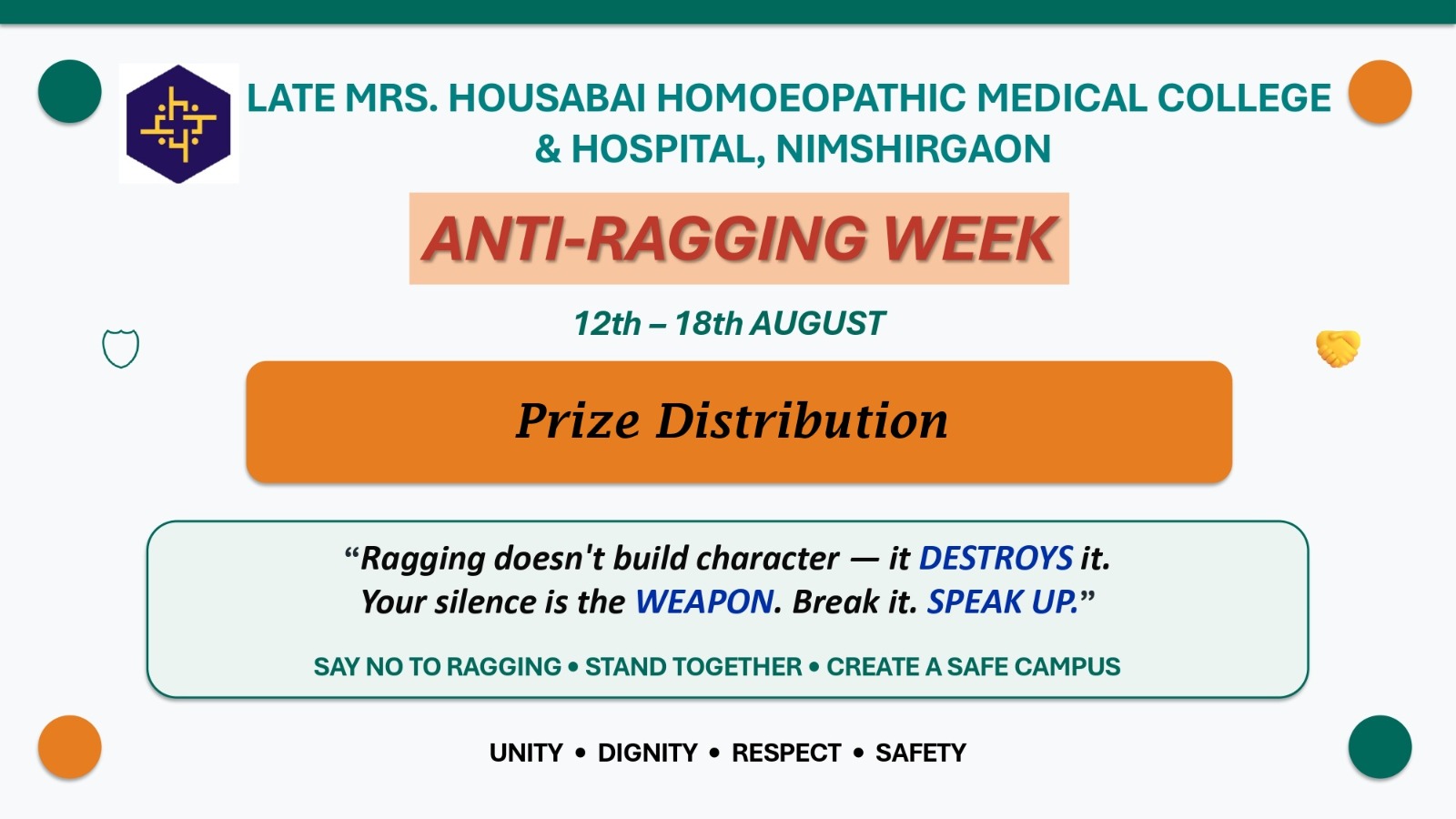 LATE MRS. HOUSABAI HOMOEOPATHIC MEDICAL COLLEGE & HOSPITAL, NIMSHIRGAON

ANTI-RAGGING WEEK

12th – 18th AUGUST

Prize Distribution

“Ragging doesn't build character — it DESTROYS it. Your silence is the WEAPON. Break it. SPEAK UP.”

SAY NO TO RAGGING • STAND TOGETHER • CREATE A SAFE CAMPUS

UNITY • DIGNITY • RESPECT • SAFETY